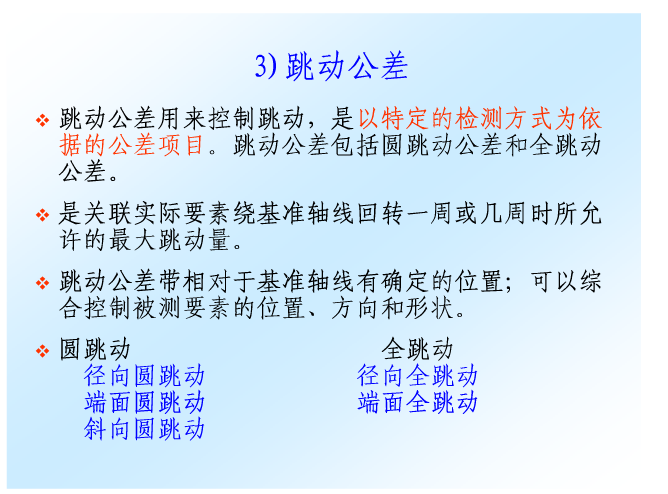 3) 跳动公差

❖ 跳动公差用来控制跳动，是以特定的检测方式为依据的公差项目。跳动公差包括圆跳动公差和全跳动公差。

❖ 是关联实际要素绕基准轴线回转一周或几周时所允许的最大跳动量。

❖ 跳动公差带相对于基准轴线有确定的位置；可以综合控制被测要素的位置、方向和形状。

❖ 圆跳动
径向圆跳动
端面圆跳动
斜向圆跳动

全跳动
径向全跳动
端面全跳动